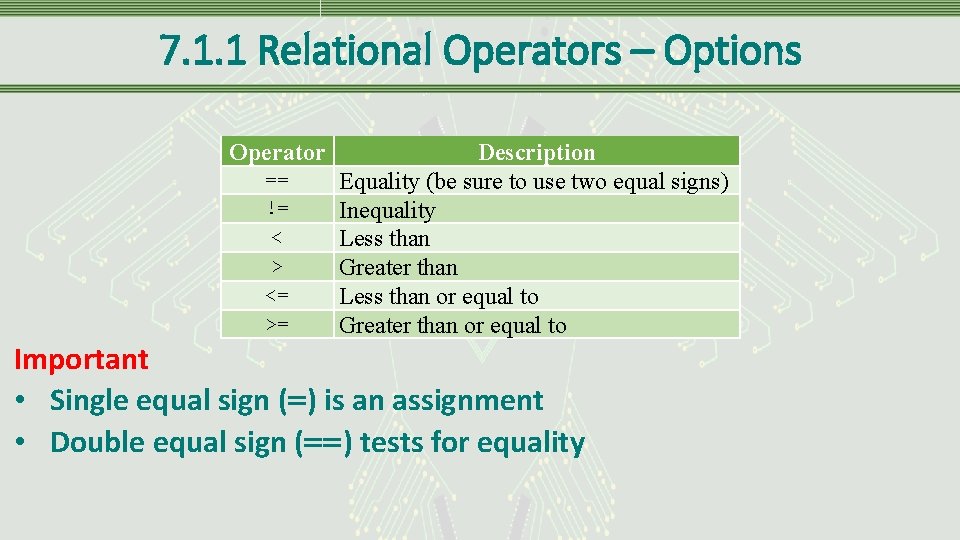 7.1.1 Relational Operators – Options

| Operator | Description |
|---|---|
| == | Equality (be sure to use two equal signs) |
| != | Inequality |
| < | Less than |
| > | Greater than |
| <= | Less than or equal to |
| >= | Greater than or equal to |

Important
• Single equal sign (=) is an assignment
• Double equal sign (==) tests for equality